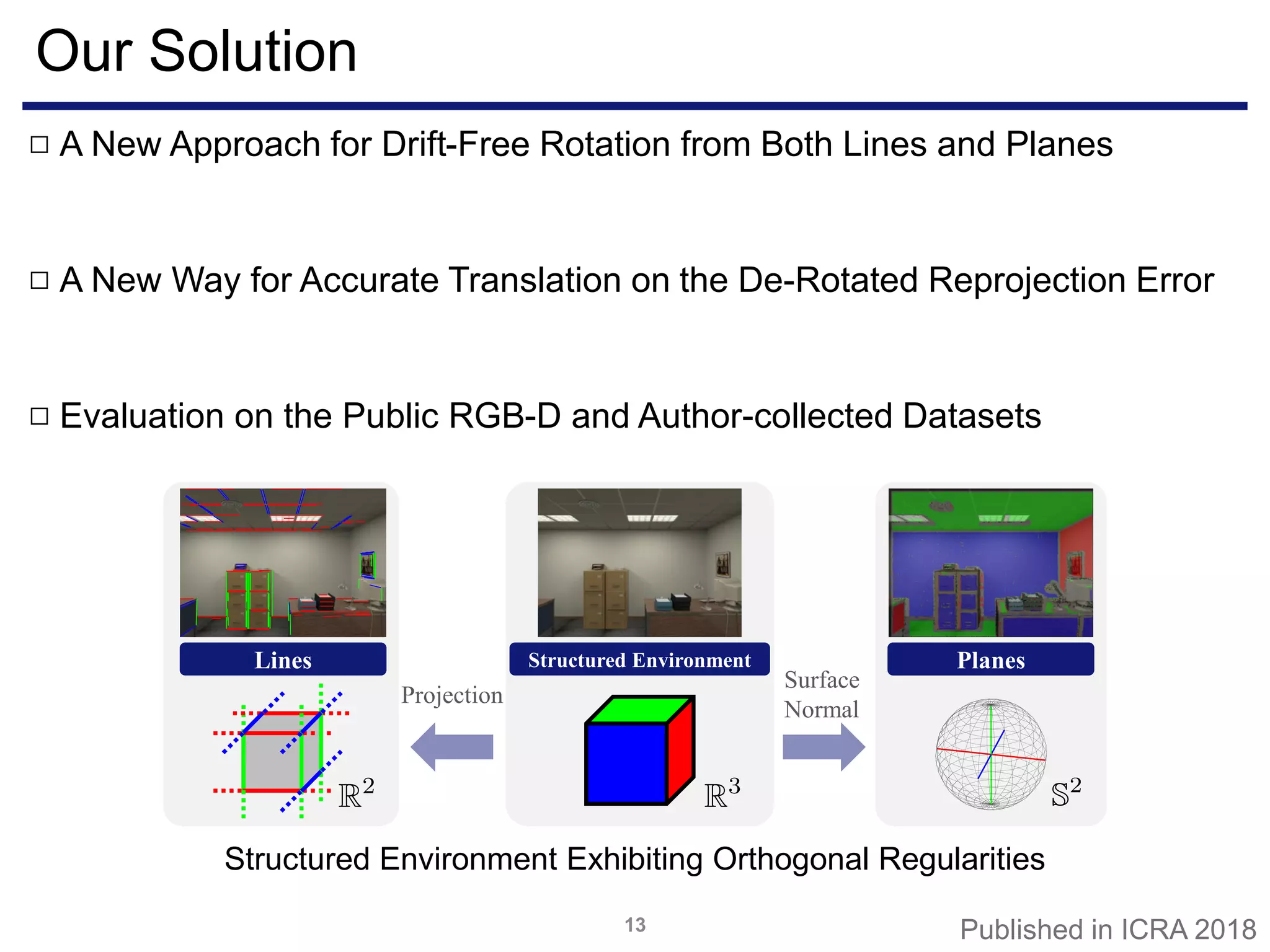 Our Solution

□ A New Approach for Drift-Free Rotation from Both Lines and Planes

□ A New Way for Accurate Translation on the De-Rotated Reprojection Error

□ Evaluation on the Public RGB-D and Author-collected Datasets

Lines

$\mathbb{R}^2$

Projection

Structured Environment

$\mathbb{R}^3$

Surface Normal

Planes

$\mathbb{S}^2$

Structured Environment Exhibiting Orthogonal Regularities

13

Published in ICRA 2018